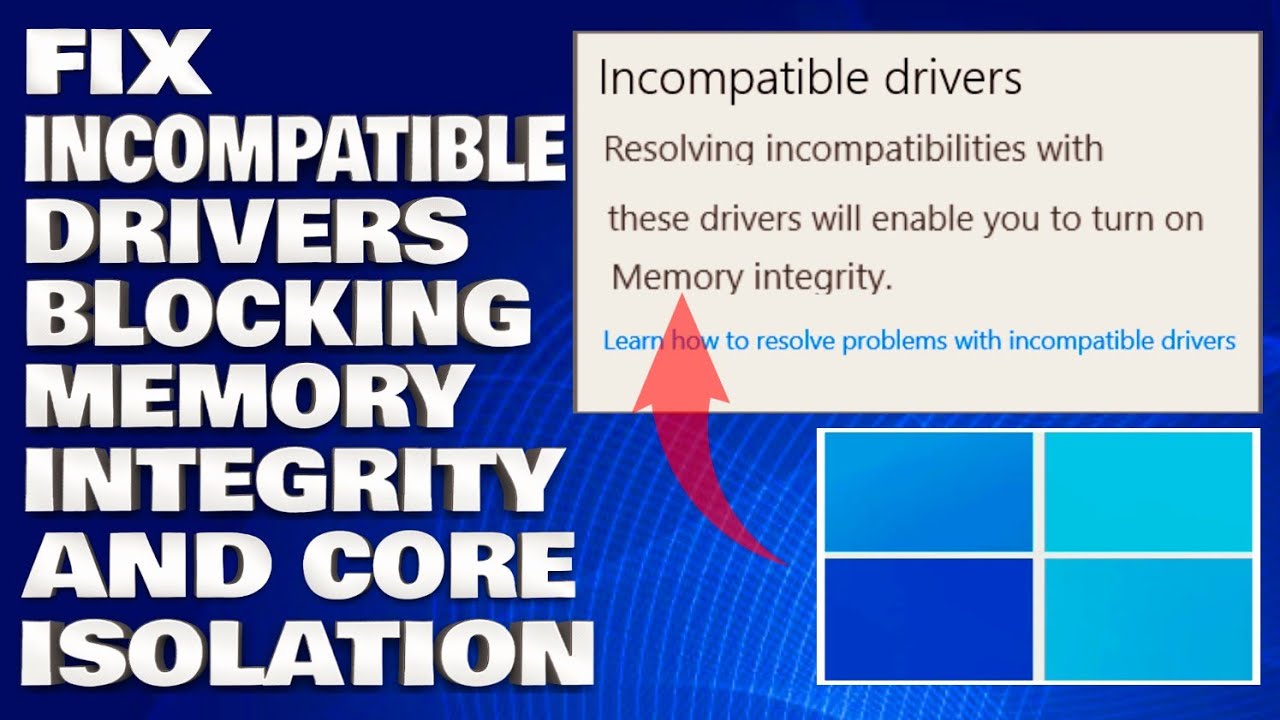 FIX INCOMPATIBLE DRIVERS BLOCKING MEMORY INTEGRITY AND CORE ISOLATION

Incompatible drivers

Resolving incompatibilities with these drivers will enable you to turn on Memory integrity.

Learn how to resolve problems with incompatible drivers